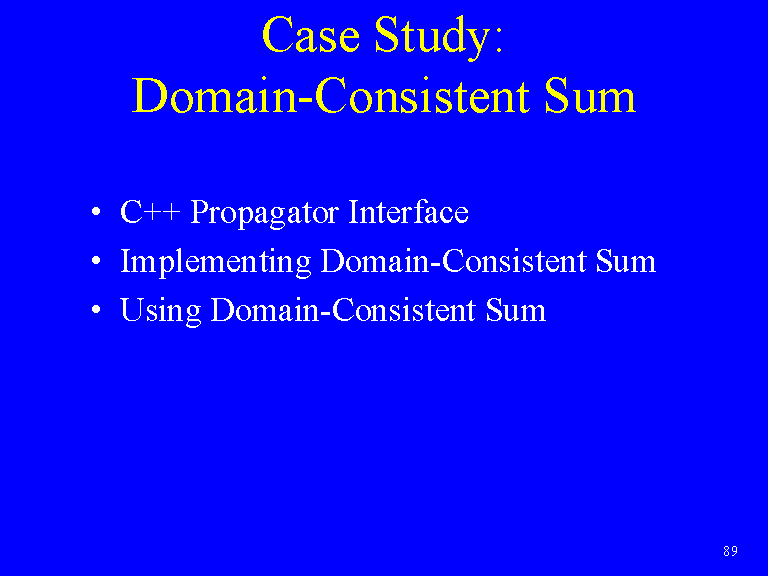 Case Study:
Domain-Consistent Sum

• C++ Propagator Interface
• Implementing Domain-Consistent Sum
• Using Domain-Consistent Sum

89